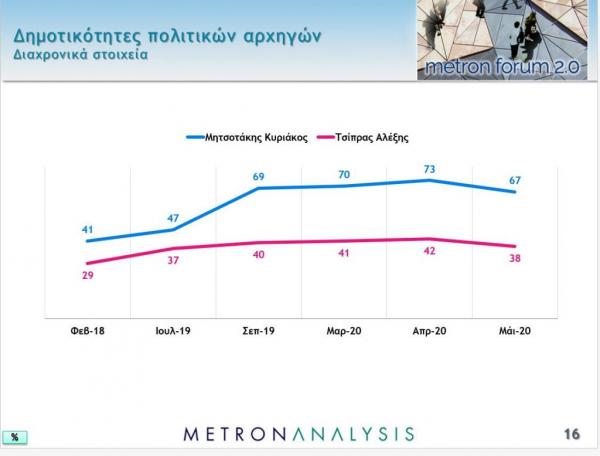 Δημοτικότητες πολιτικών αρχηγών
Διαχρονικά στοιχεία

metron forum 2.0

Μητσοτάκης Κυριάκος    Τσίπρας Αλέξης

41 47 69 70 73 67

29 37 40 41 42 38

Φεβ-18 Ιουλ-19 Σεπ-19 Μαρ-20 Απρ-20 Μάι-20

%

METRONANALYSIS

16